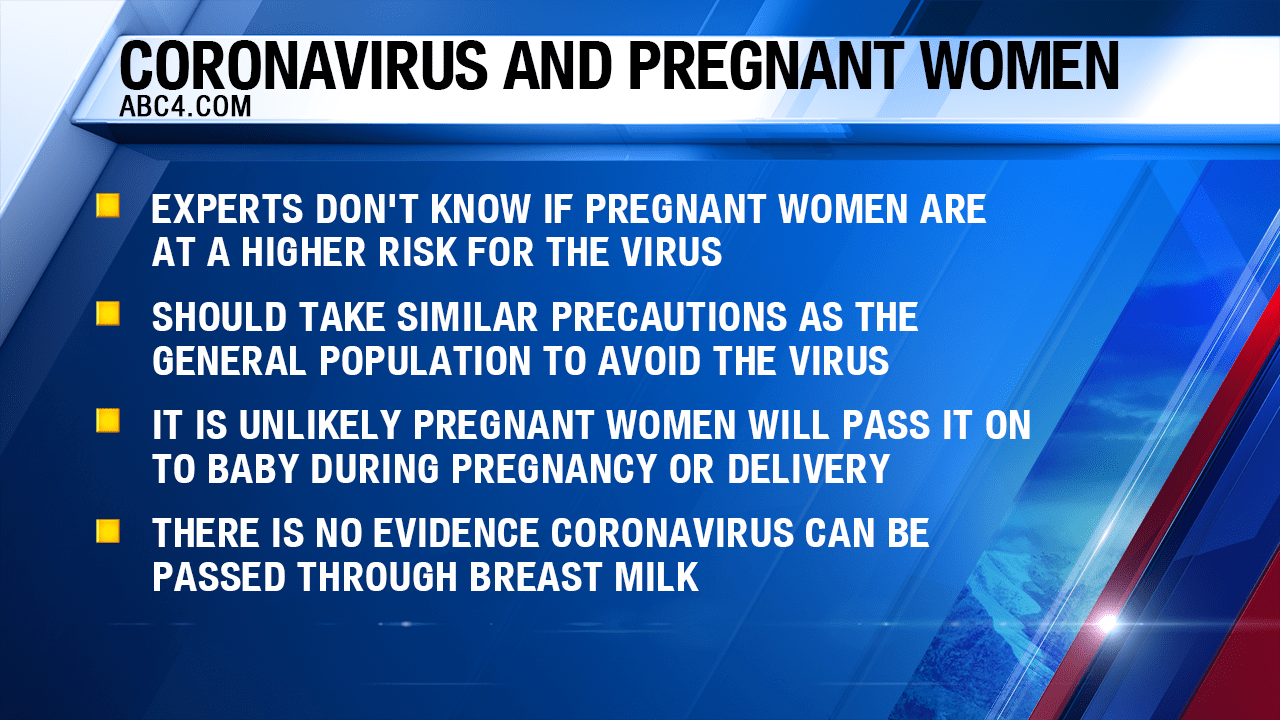 CORONAVIRUS AND PREGNANT WOMEN
ABC4.COM

EXPERTS DON'T KNOW IF PREGNANT WOMEN ARE AT A HIGHER RISK FOR THE VIRUS

SHOULD TAKE SIMILAR PRECAUTIONS AS THE GENERAL POPULATION TO AVOID THE VIRUS

IT IS UNLIKELY PREGNANT WOMEN WILL PASS IT ON TO BABY DURING PREGNANCY OR DELIVERY

THERE IS NO EVIDENCE CORONAVIRUS CAN BE PASSED THROUGH BREAST MILK